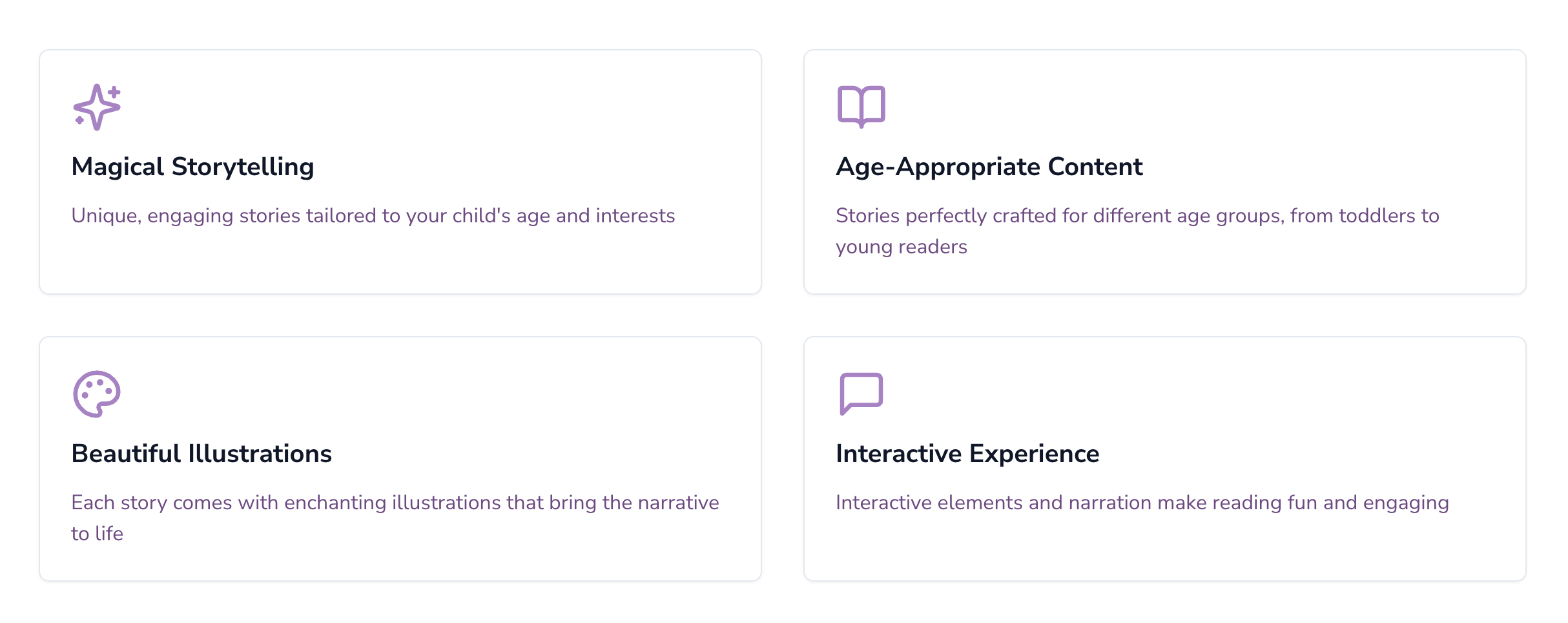 Magical Storytelling

Unique, engaging stories tailored to your child's age and interests

Age-Appropriate Content

Stories perfectly crafted for different age groups, from toddlers to young readers

Beautiful Illustrations

Each story comes with enchanting illustrations that bring the narrative to life

Interactive Experience

Interactive elements and narration make reading fun and engaging